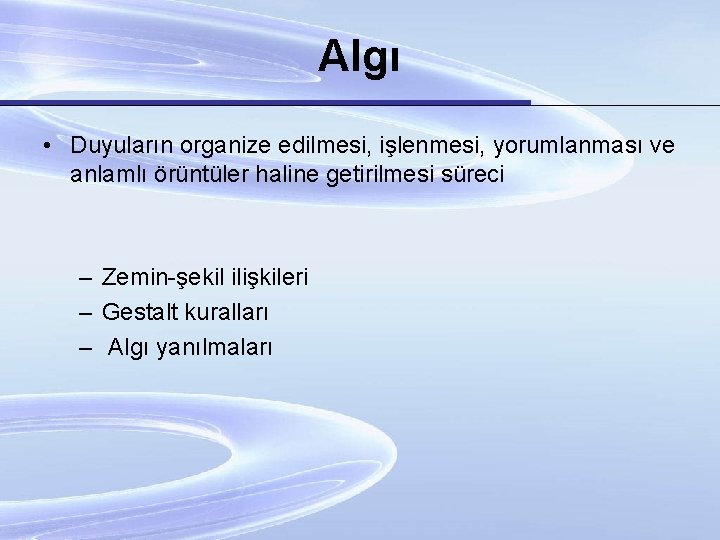 Algı

• Duyuların organize edilmesi, işlenmesi, yorumlanması ve anlamlı örüntüler haline getirilmesi süreci

– Zemin-şekil ilişkileri
– Gestalt kuralları
– Algı yanılmaları